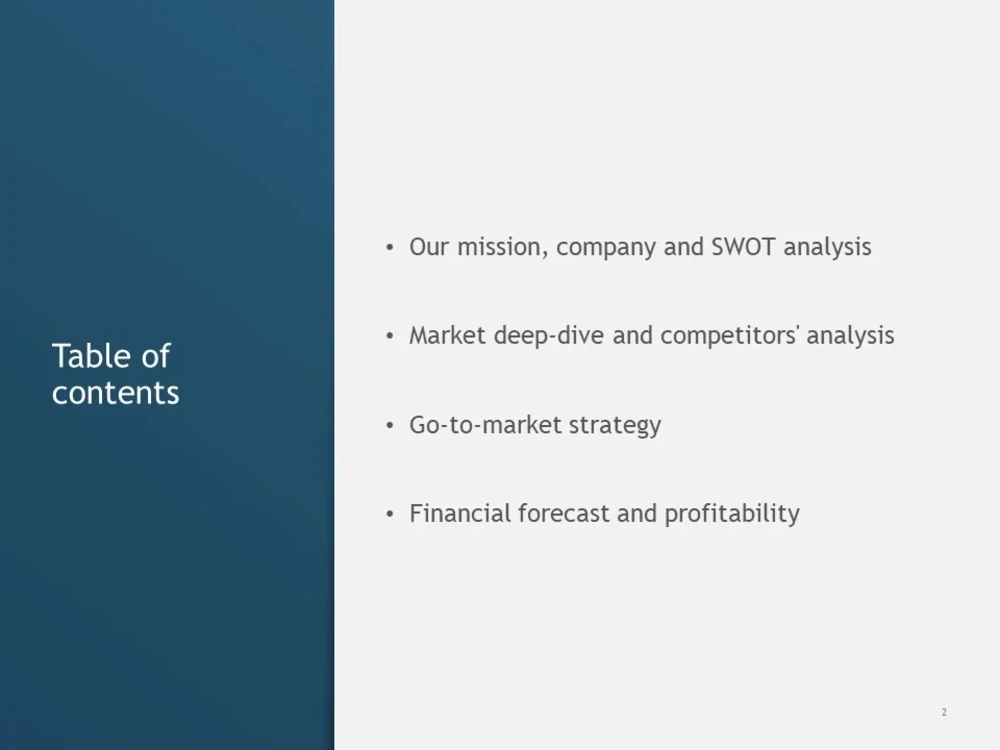 Table of contents

• Our mission, company and SWOT analysis

• Market deep-dive and competitors' analysis

• Go-to-market strategy

• Financial forecast and profitability

2